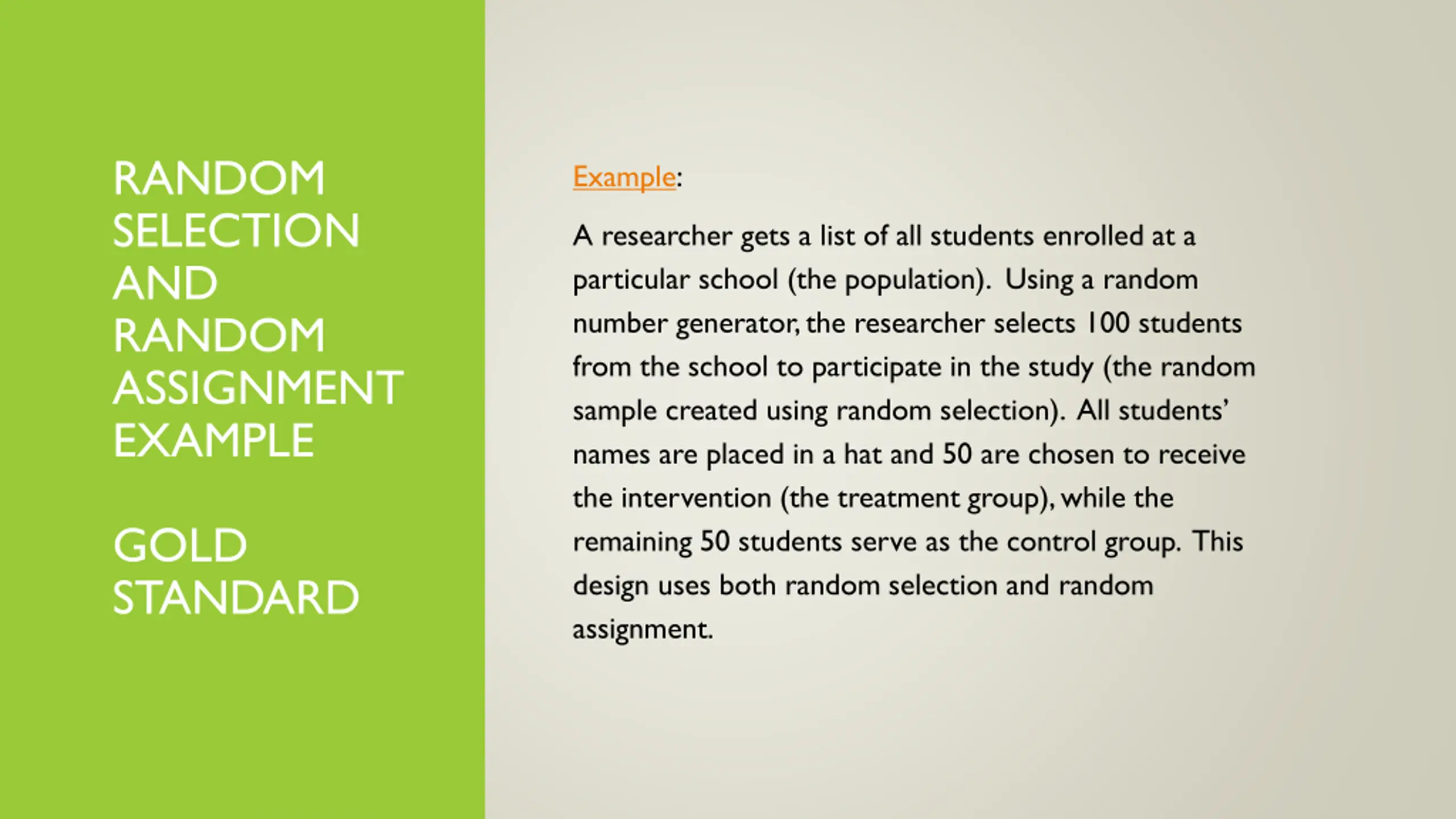 RANDOM SELECTION AND RANDOM ASSIGNMENT EXAMPLE

GOLD STANDARD

Example:

A researcher gets a list of all students enrolled at a particular school (the population). Using a random number generator, the researcher selects 100 students from the school to participate in the study (the random sample created using random selection). All students' names are placed in a hat and 50 are chosen to receive the intervention (the treatment group), while the remaining 50 students serve as the control group. This design uses both random selection and random assignment.